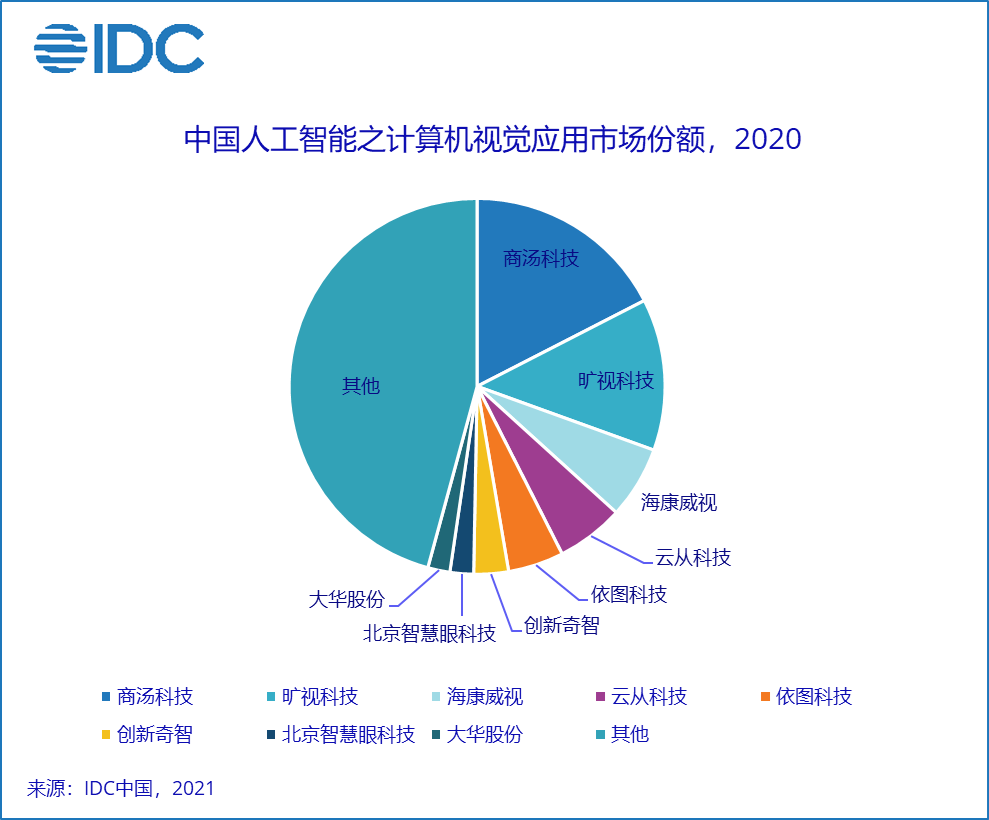 IDC

中国人工智能之计算机视觉应用市场份额，2020

商汤科技
旷视科技
海康威视
云从科技
依图科技
创新奇智
北京智慧眼科技
大华股份
其他

商汤科技
旷视科技
海康威视
云从科技
依图科技
创新奇智
北京智慧眼科技
大华股份
其他

来源：IDC中国，2021